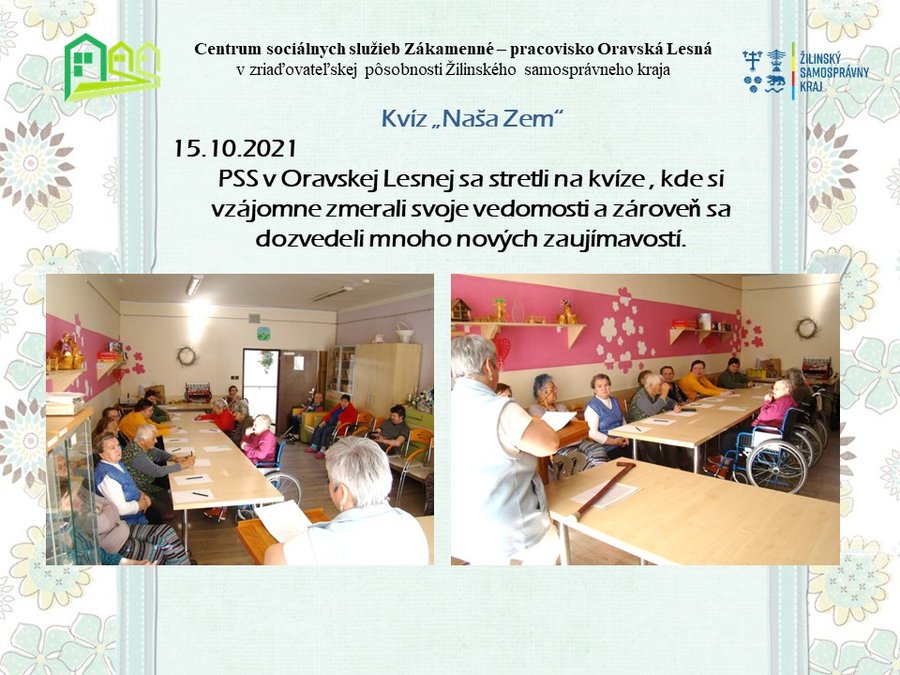 Centrum sociálnych služieb Zákamenné – pracovisko Oravská Lesná
v zriaďovateľskej pôsobnosti Žilinského samosprávneho kraja

ŽILINSKÝ SAMOSPRÁVNY KRAJ

Kvíz „Naša Zem“

15.10.2021
PSS v Oravskej Lesnej sa stretli na kvíze , kde si vzájomne zmerali svoje vedomosti a zároveň sa dozvedeli mnoho nových zaujímavostí.